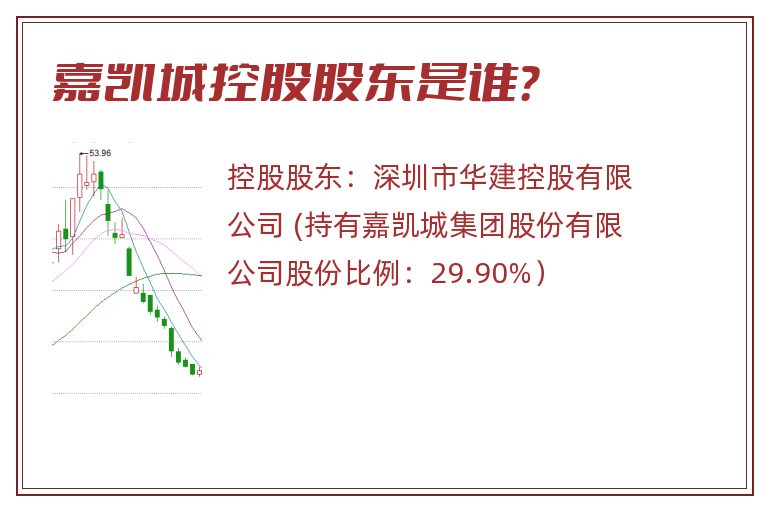 嘉凯城控股股东是谁?

53.96

控股股东：深圳市华建控股有限公司 (持有嘉凯城集团股份有限公司股份比例：29.90%）